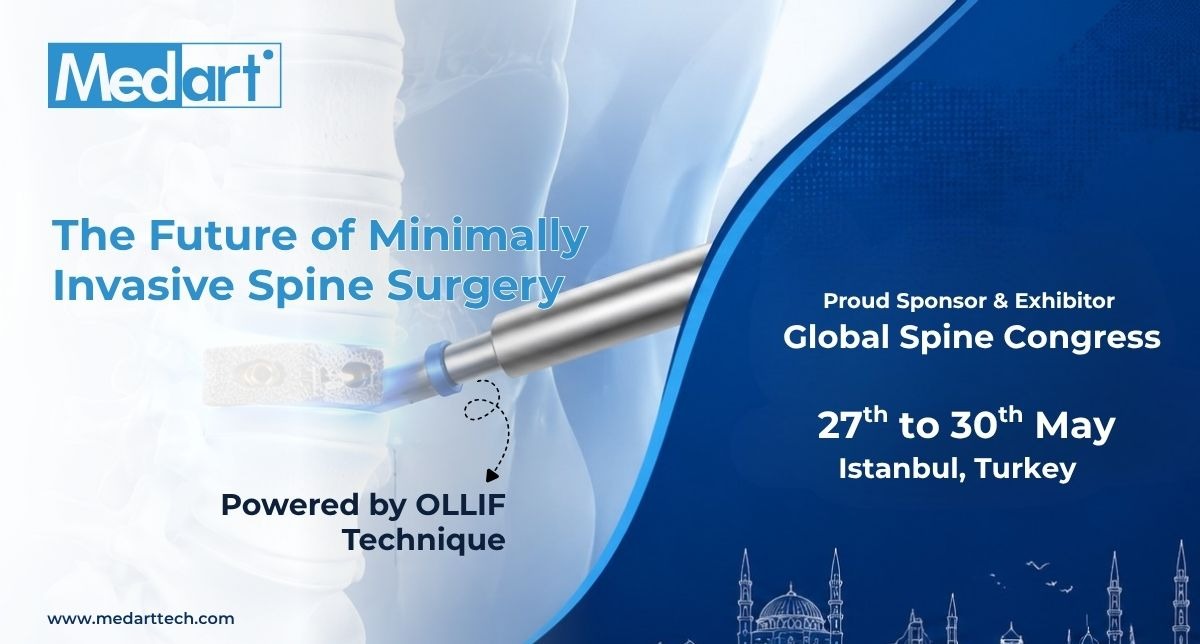 Medart

The Future of Minimally Invasive Spine Surgery

Powered by OLLIF Technique

Proud Sponsor & Exhibitor
Global Spine Congress

27$^{th}$ to 30$^{th}$ May
Istanbul, Turkey

www.medarttech.com